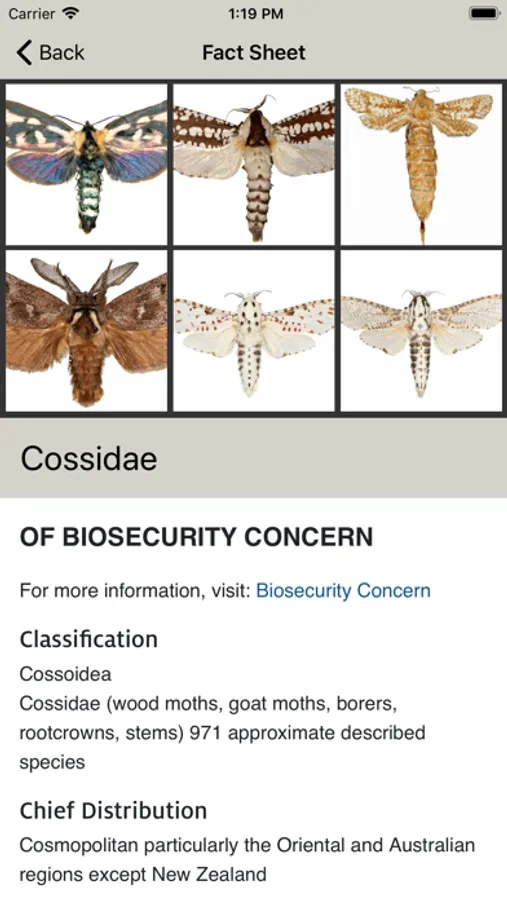 Carrier 1:19 PM

Back Fact Sheet

Cossidae

OF BIOSECURITY CONCERN

For more information, visit: Biosecurity Concern

Classification

Cossoidea
Cossidae (wood moths, goat moths, borers, rootcrowns, stems) 971 approximate described species

Chief Distribution

Cosmopolitan particularly the Oriental and Australian regions except New Zealand